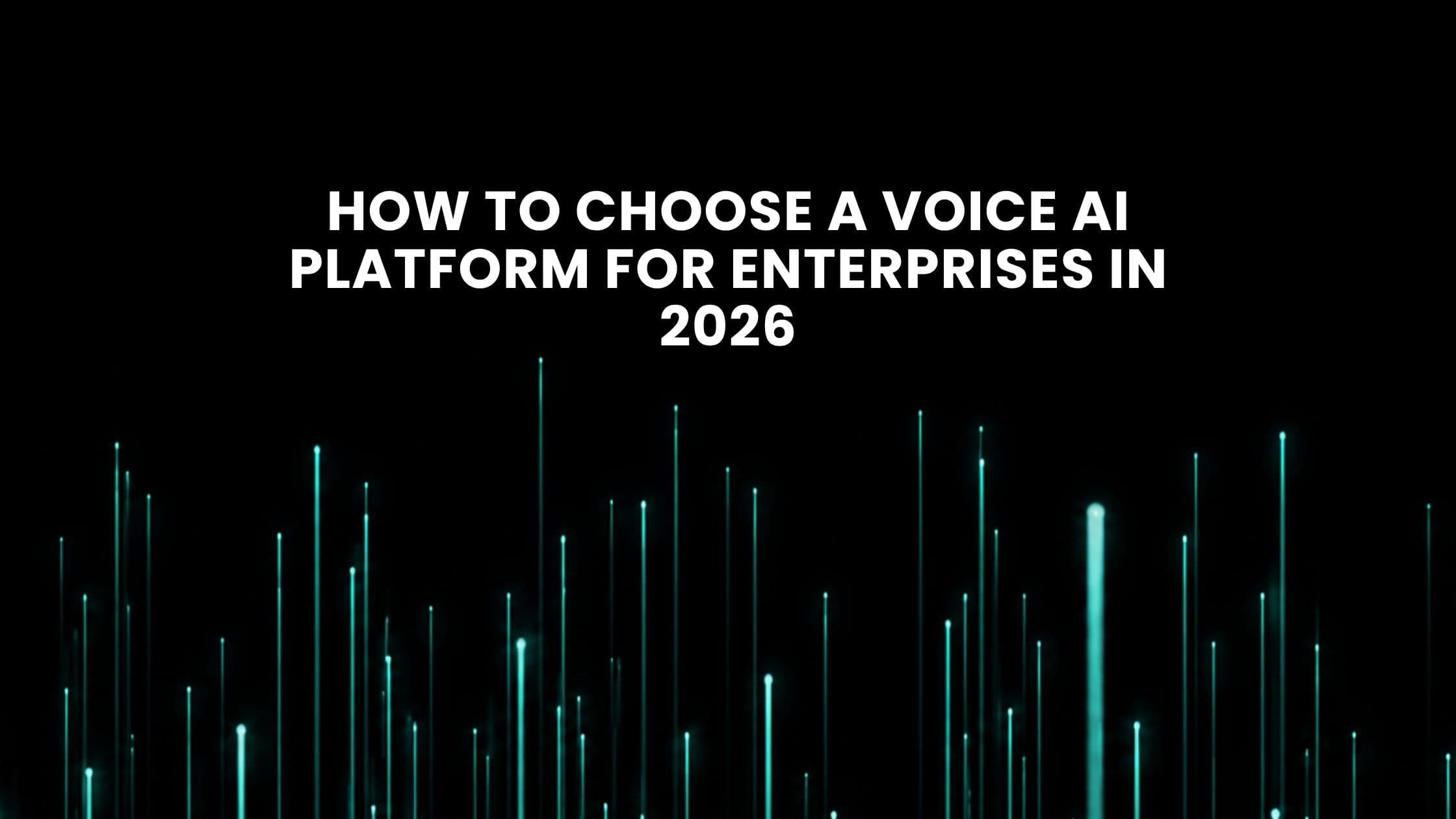 HOW TO CHOOSE A VOICE AI PLATFORM FOR ENTERPRISES IN 2026